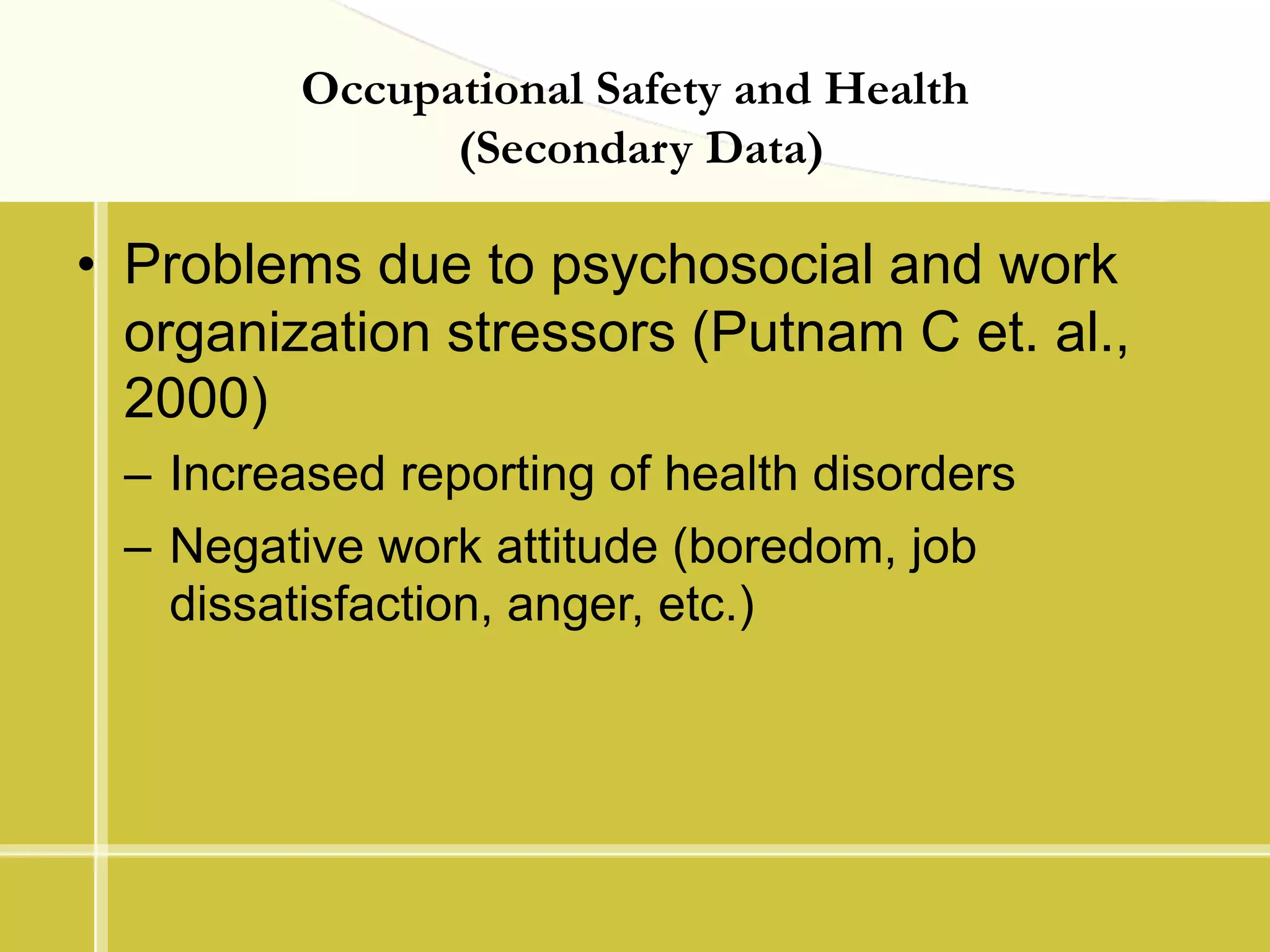 Occupational Safety and Health
(Secondary Data)

• Problems due to psychosocial and work organization stressors (Putnam C et. al., 2000)

– Increased reporting of health disorders

– Negative work attitude (boredom, job dissatisfaction, anger, etc.)